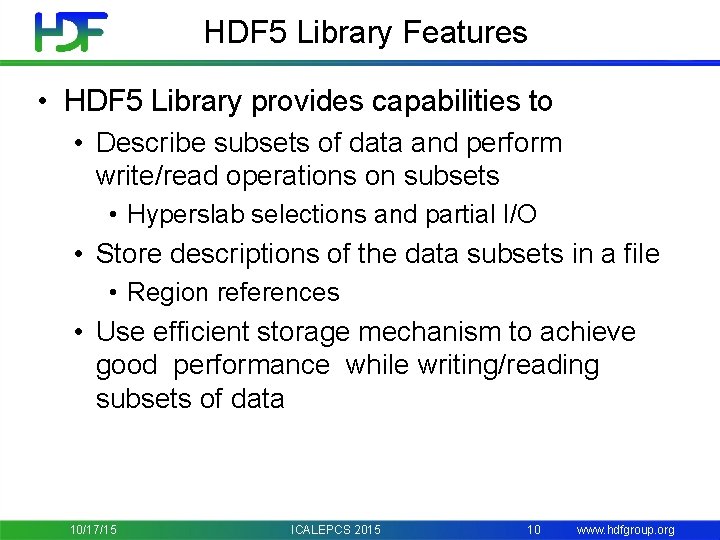 HDF

HDF5 Library Features

• HDF5 Library provides capabilities to
  • Describe subsets of data and perform write/read operations on subsets
    • Hyperslab selections and partial I/O
  • Store descriptions of the data subsets in a file
    • Region references
  • Use efficient storage mechanism to achieve good performance while writing/reading subsets of data

10/17/15 ICALEPCS 2015 10 www.hdfgroup.org